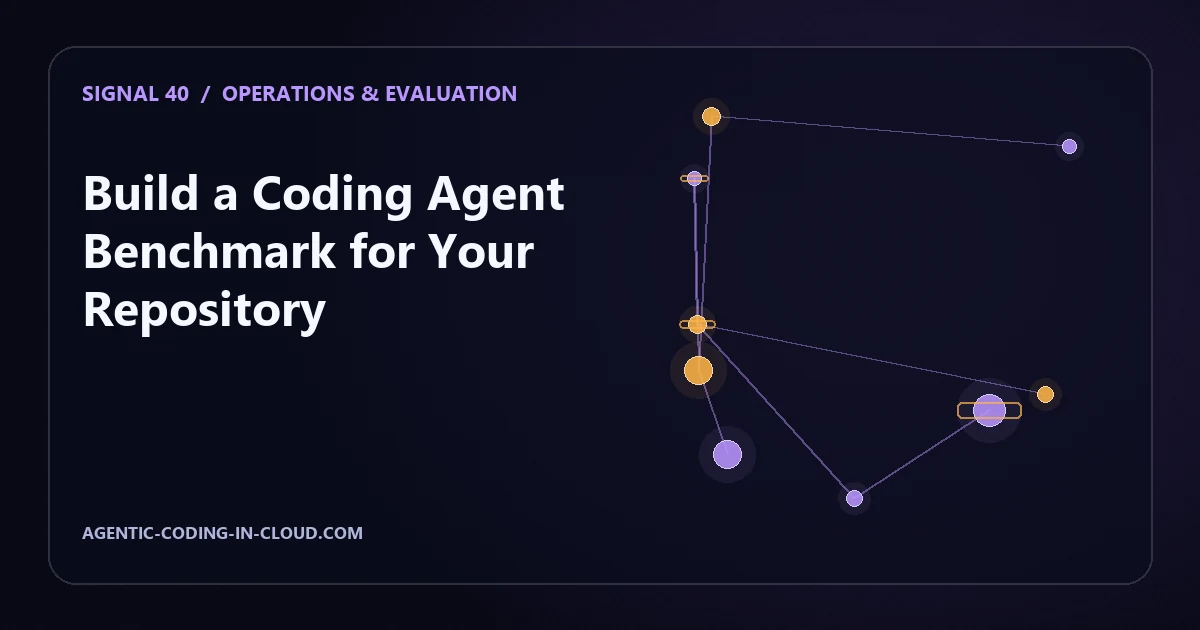 SIGNAL 40 / OPERATIONS & EVALUATION

Build a Coding Agent Benchmark for Your Repository

AGENTIC-CODING-IN-CLOUD.COM